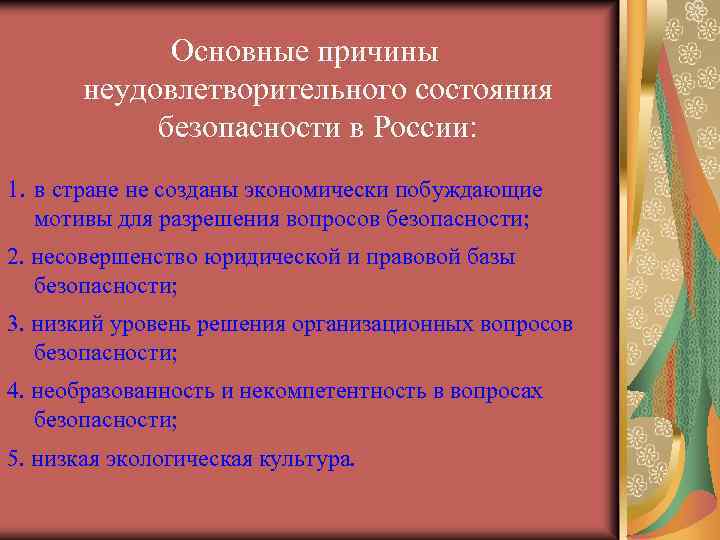 Основные причины неудовлетворительного состояния безопасности в России:

1. в стране не созданы экономически побуждающие мотивы для разрешения вопросов безопасности;

2. несовершенство юридической и правовой базы безопасности;

3. низкий уровень решения организационных вопросов безопасности;

4. необразованность и некомпетентность в вопросах безопасности;

5. низкая экологическая культура.